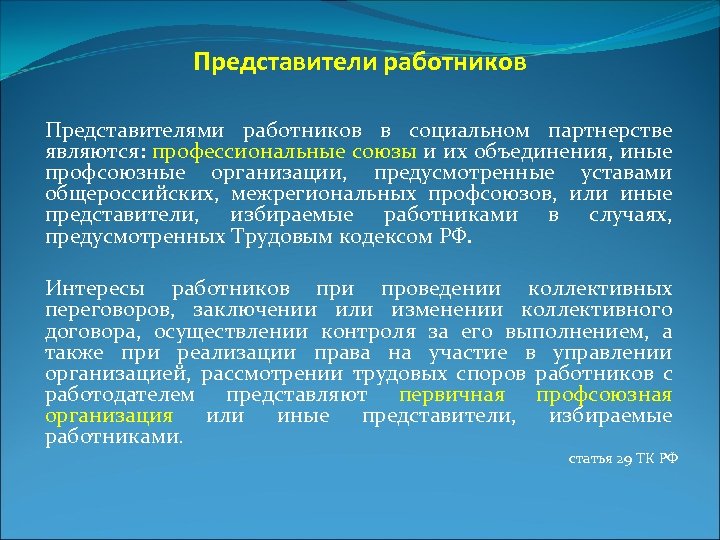 Представители работников

Представителями работников в социальном партнерстве являются: профессиональные союзы и их объединения, иные профсоюзные организации, предусмотренные уставами общероссийских, межрегиональных профсоюзов, или иные представители, избираемые работниками в случаях, предусмотренных Трудовым кодексом РФ.

Интересы работников при проведении коллективных переговоров, заключении или изменении коллективного договора, осуществлении контроля за его выполнением, а также при реализации права на участие в управлении организацией, рассмотрении трудовых споров работников с работодателем представляют первичная профсоюзная организация или иные представители, избираемые работниками.

статья 29 ТК РФ